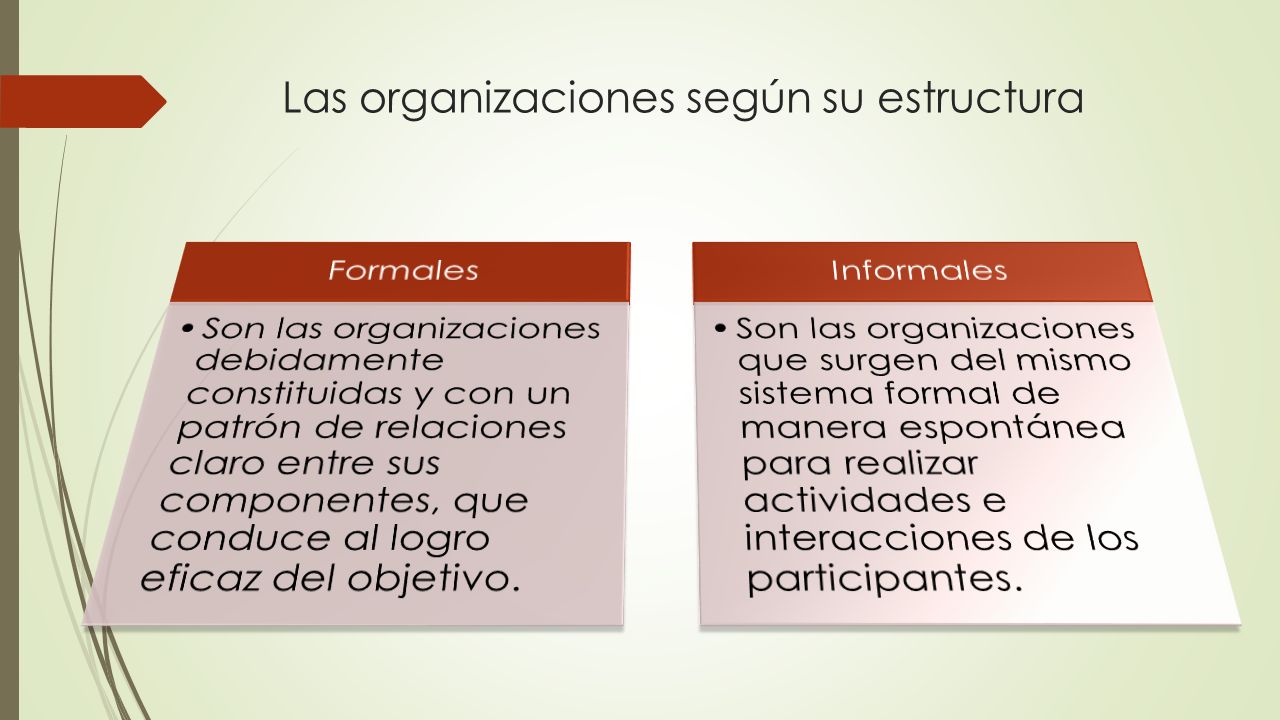 Las organizaciones según su estructura

Formales

• Son las organizaciones debidamente constituidas y con un patrón de relaciones claro entre sus componentes, que conduce al logro eficaz del objetivo.

Informales

• Son las organizaciones que surgen del mismo sistema formal de manera espontánea para realizar actividades e interacciones de los participantes.